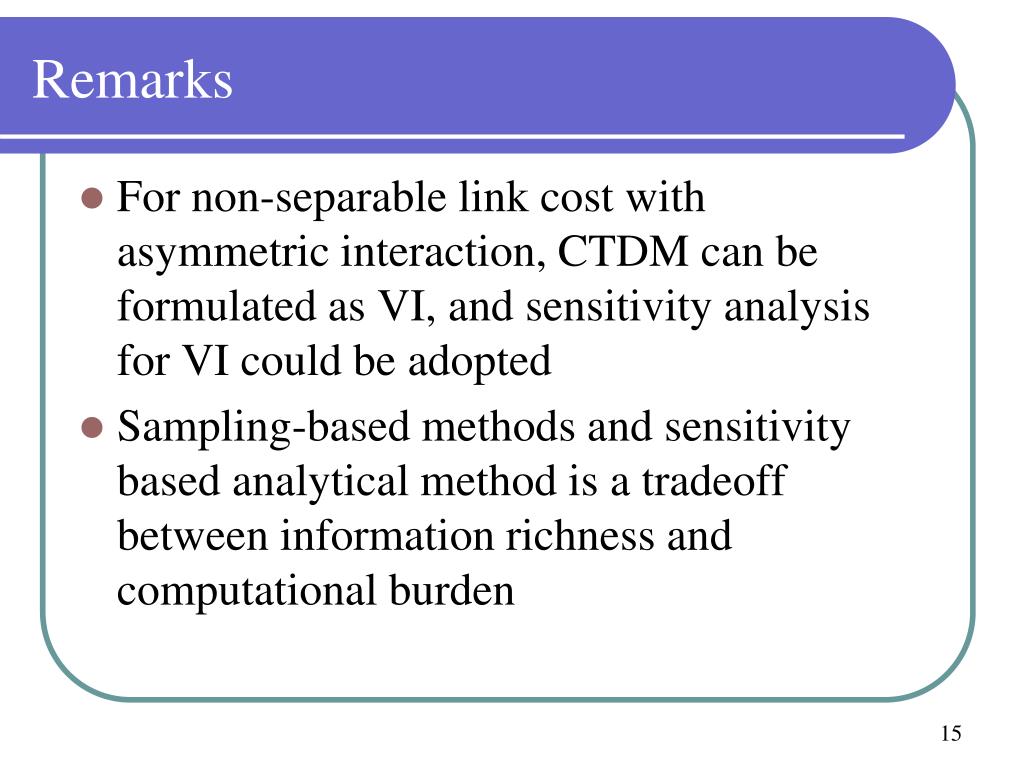 Remarks

For non-separable link cost with asymmetric interaction, CTDM can be formulated as VI, and sensitivity analysis for VI could be adopted

Sampling-based methods and sensitivity based analytical method is a tradeoff between information richness and computational burden

15